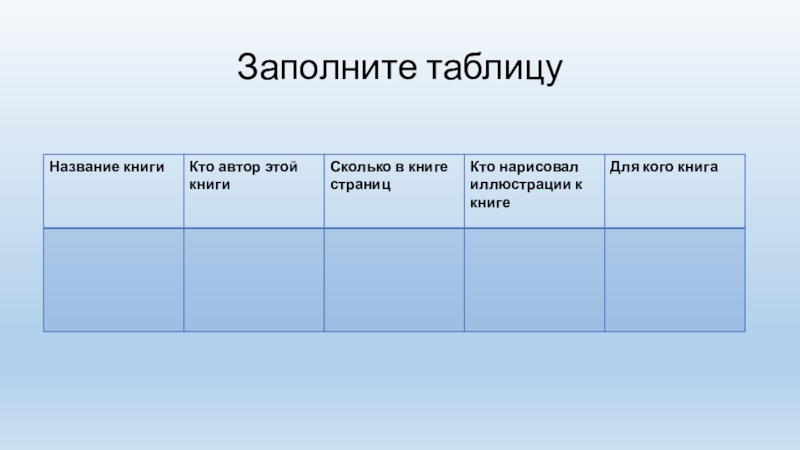 Заполните таблицу

| Название книги | Кто автор этой книги | Сколько в книге страниц | Кто нарисовал иллюстрации к книге | Для кого книга |
|---|---|---|---|---|
| | | | | |